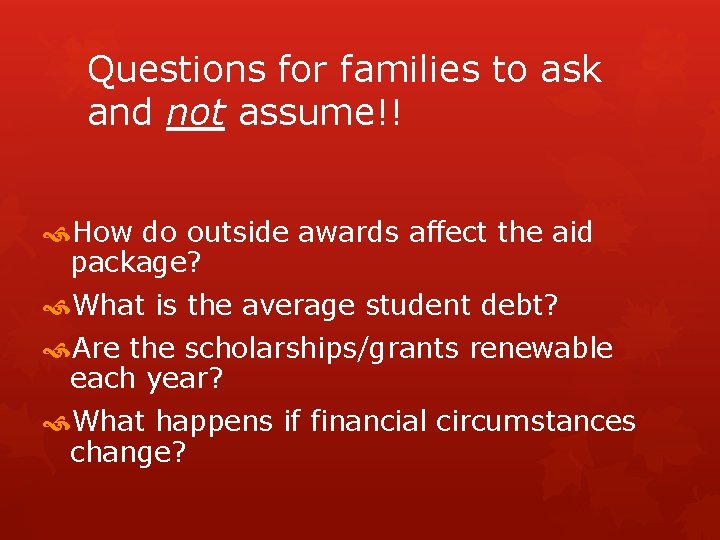 Questions for families to ask and not assume!!

How do outside awards affect the aid package?

What is the average student debt?

Are the scholarships/grants renewable each year?

What happens if financial circumstances change?